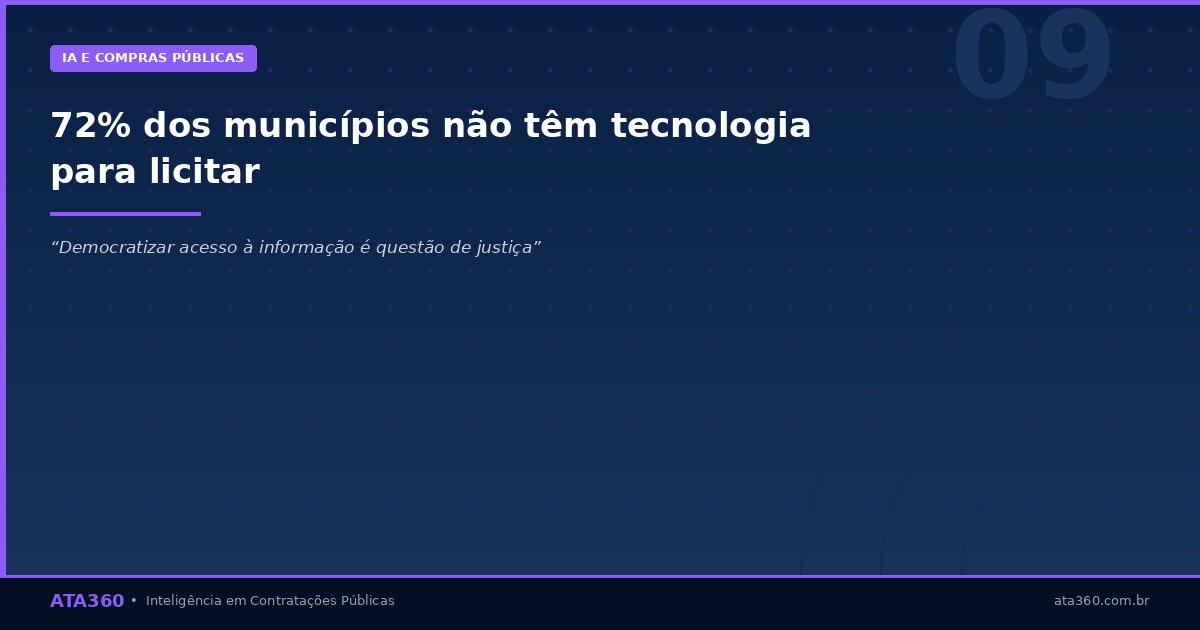 IA E COMPRAS PÚBLICAS

09

72% dos municípios não têm tecnologia para licitar

“Democratizar acesso à informação é questão de justiça”

ATA360 • Inteligência em Contratações Públicas

ata360.com.br